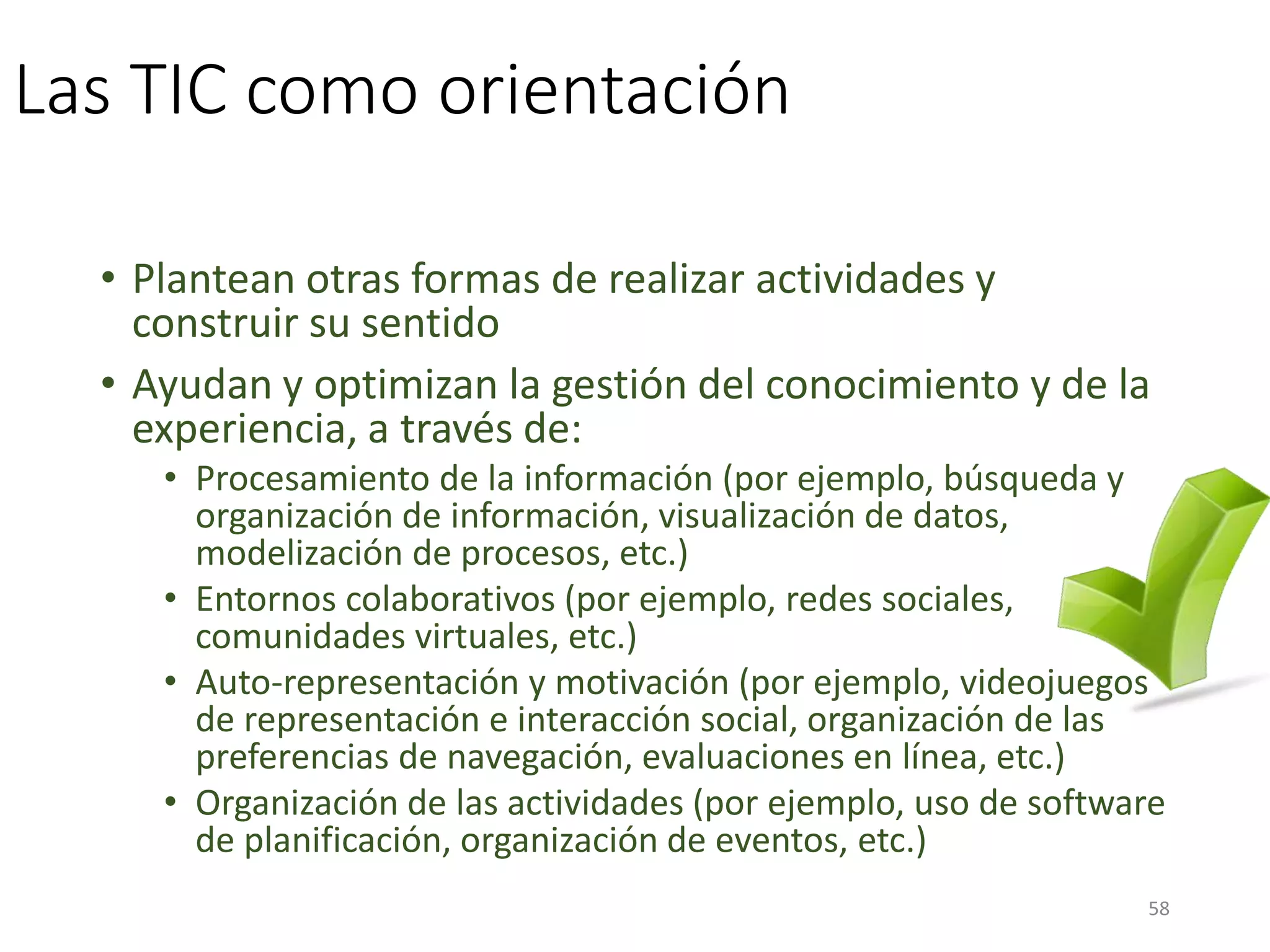 Las TIC como orientación

• Plantean otras formas de realizar actividades y construir su sentido
• Ayudan y optimizan la gestión del conocimiento y de la experiencia, a través de:
  • Procesamiento de la información (por ejemplo, búsqueda y organización de información, visualización de datos, modelización de procesos, etc.)
  • Entornos colaborativos (por ejemplo, redes sociales, comunidades virtuales, etc.)
  • Auto-representación y motivación (por ejemplo, videojuegos de representación e interacción social, organización de las preferencias de navegación, evaluaciones en línea, etc.)
  • Organización de las actividades (por ejemplo, uso de software de planificación, organización de eventos, etc.)

58